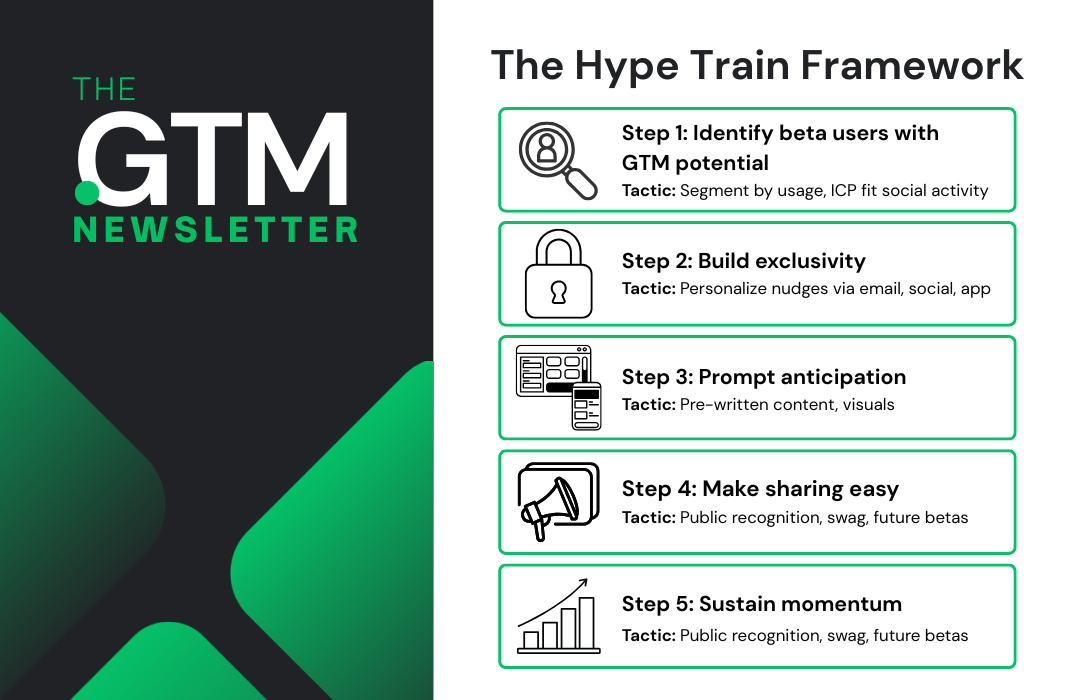 THE
.GTM
NEWSLETTER

The Hype Train Framework

Step 1: Identify beta users with GTM potential
Tactic: Segment by usage, ICP fit social activity

Step 2: Build exclusivity
Tactic: Personalize nudges via email, social, app

Step 3: Prompt anticipation
Tactic: Pre-written content, visuals

Step 4: Make sharing easy
Tactic: Public recognition, swag, future betas

Step 5: Sustain momentum
Tactic: Public recognition, swag, future betas